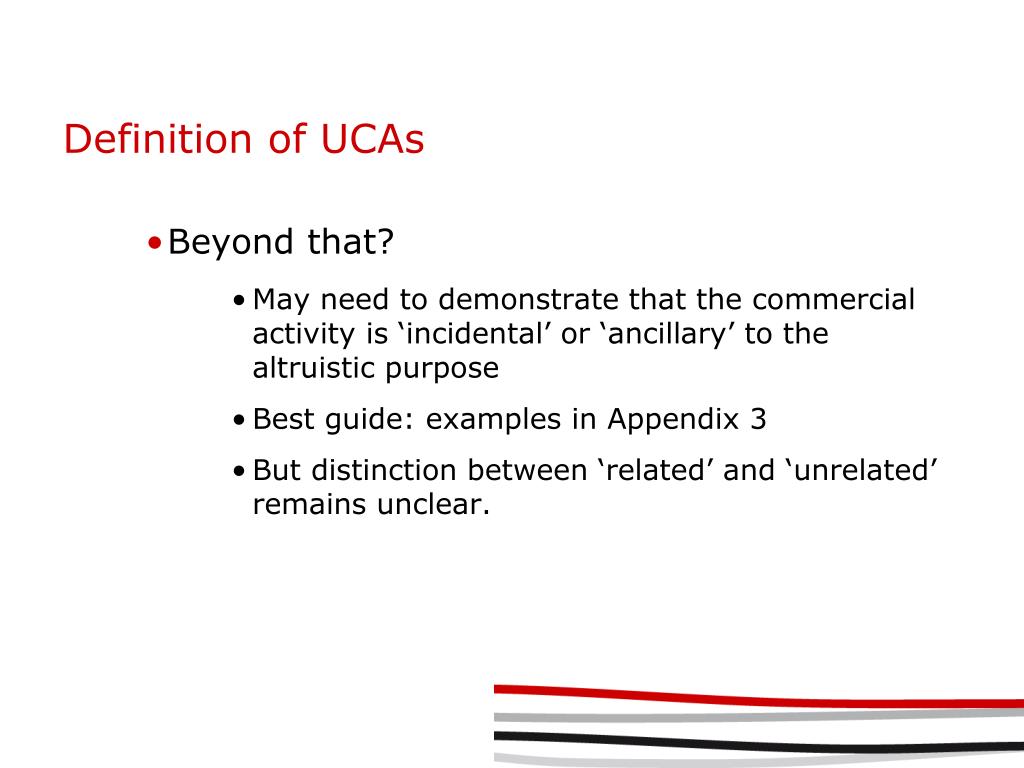 Definition of UCAs

• Beyond that?

• May need to demonstrate that the commercial activity is ‘incidental’ or ‘ancillary’ to the altruistic purpose

• Best guide: examples in Appendix 3

• But distinction between ‘related’ and ‘unrelated’ remains unclear.